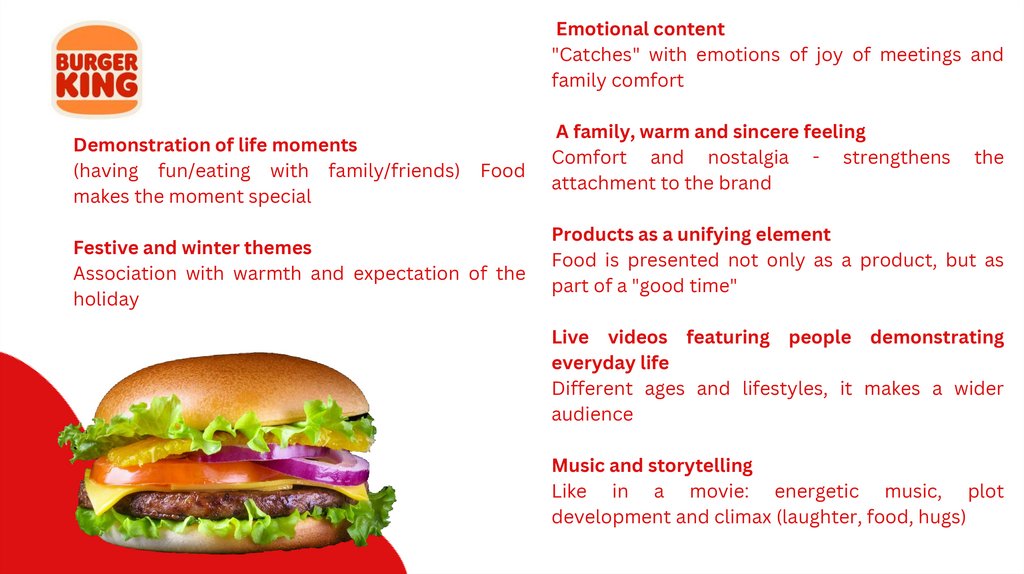 BURGER KING

Demonstration of life moments
(having fun/eating with family/friends) Food makes the moment special

Festive and winter themes
Association with warmth and expectation of the holiday

Emotional content
"Catches" with emotions of joy of meetings and family comfort

A family, warm and sincere feeling
Comfort and nostalgia - strengthens the attachment to the brand

Products as a unifying element
Food is presented not only as a product, but as part of a "good time"

Live videos featuring people demonstrating everyday life
Different ages and lifestyles, it makes a wider audience

Music and storytelling
Like in a movie: energetic music, plot development and climax (laughter, food, hugs)